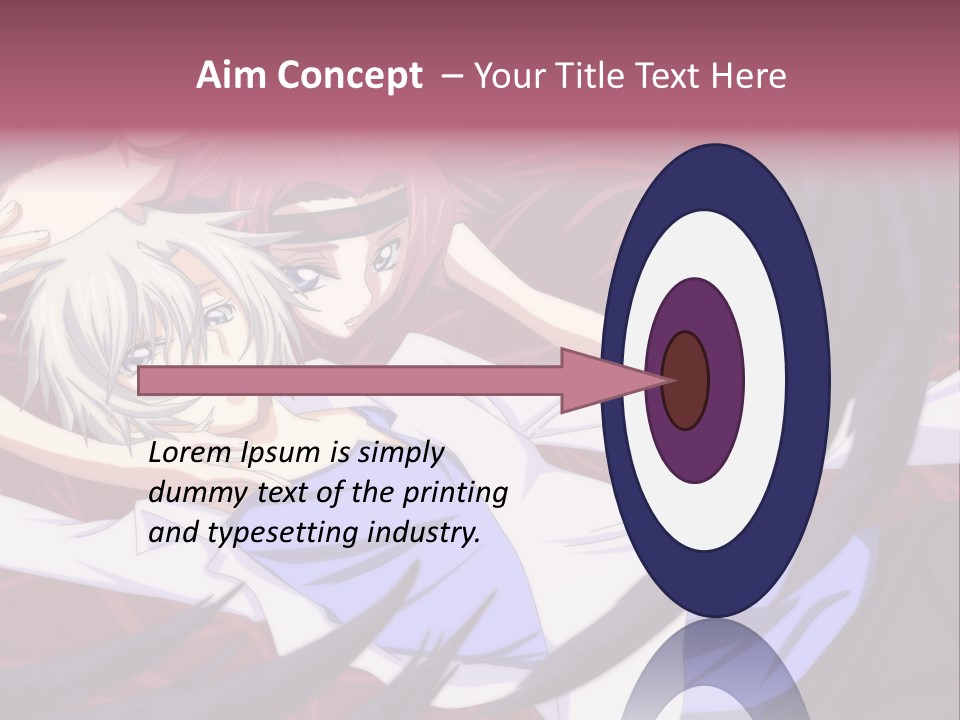 Aim Concept – Your Title Text Here

Lorem Ipsum is simply dummy text of the printing and typesetting industry.